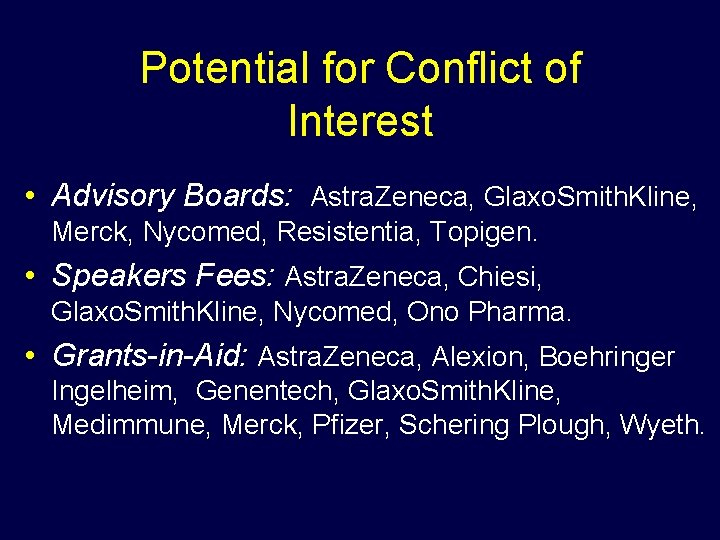 Potential for Conflict of Interest

• Advisory Boards: AstraZeneca, GlaxoSmithKline, Merck, Nycomed, Resistentia, Topigen.
• Speakers Fees: AstraZeneca, Chiesi, GlaxoSmithKline, Nycomed, Ono Pharma.
• Grants-in-Aid: AstraZeneca, Alexion, Boehringer Ingelheim, Genentech, GlaxoSmithKline, Medimmune, Merck, Pfizer, Schering Plough, Wyeth.